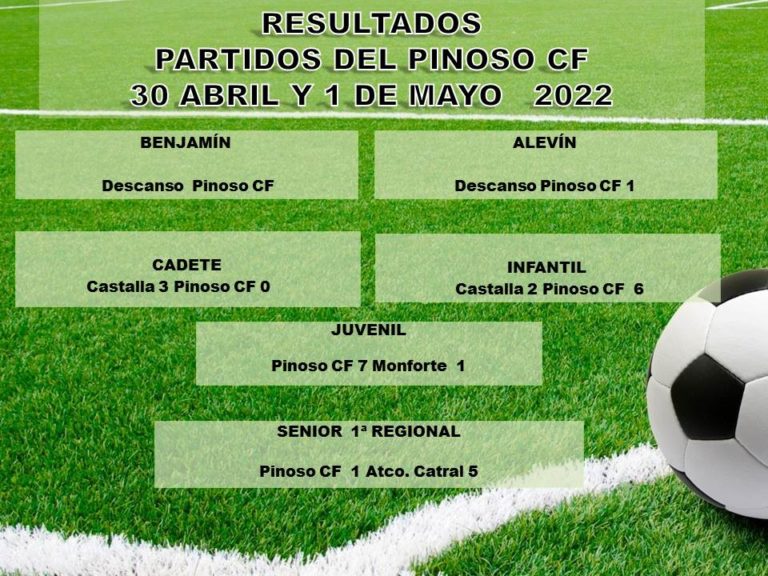 RESULTADOS
PARTIDOS DEL PINOSO CF
30 ABRIL Y 1 DE MAYO 2022

BENJAMÍN

Descanso Pinoso CF

ALEVÍN

Descanso Pinoso CF 1

CADETE
Castalla 3 Pinoso CF 0

INFANTIL
Castalla 2 Pinoso CF 6

JUVENIL

Pinoso CF 7 Monforte 1

SENIOR 1ª REGIONAL

Pinoso CF 1 Atco. Catral 5